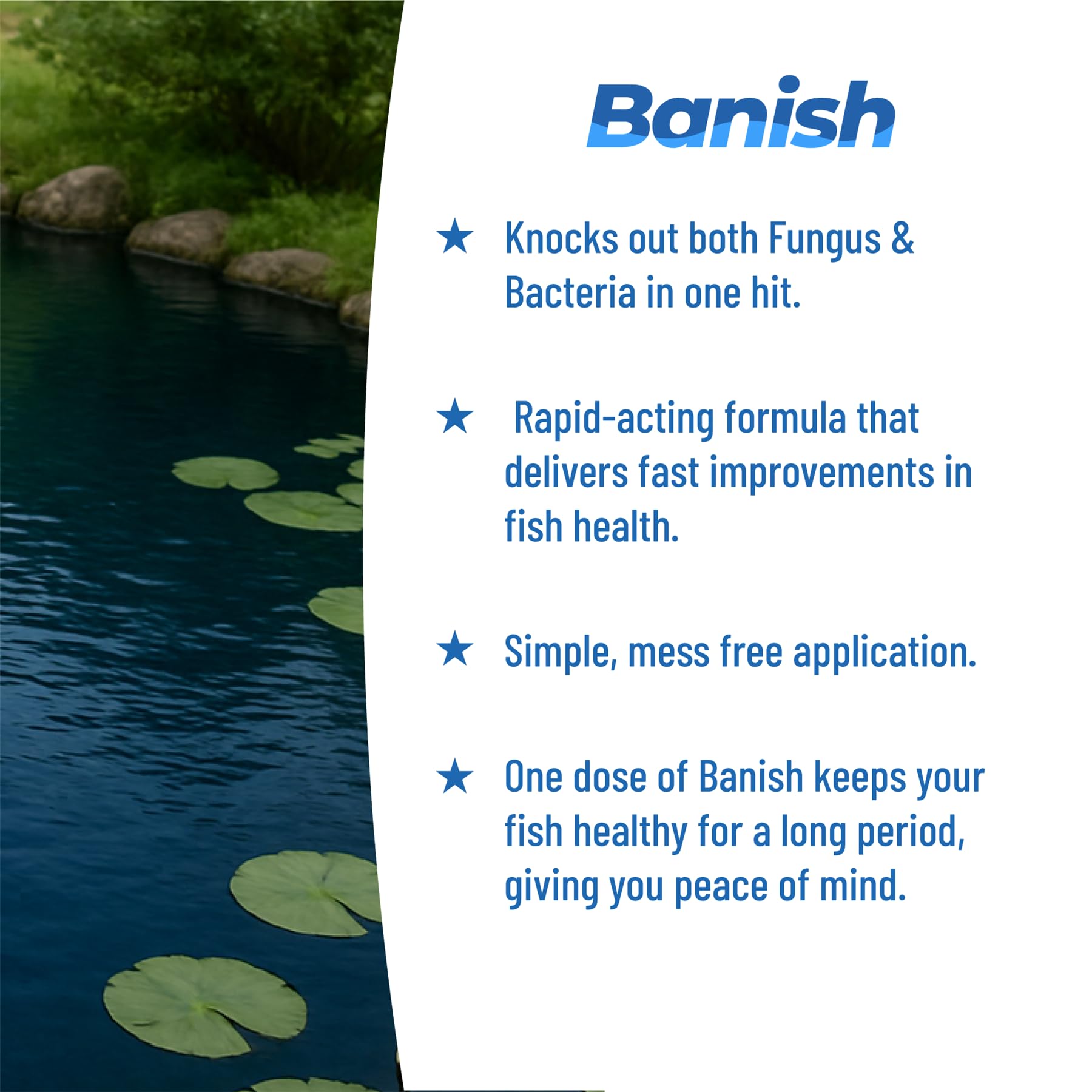 Banish

★ Knocks out both Fungus & Bacteria in one hit.

★ Rapid-acting formula that delivers fast improvements in fish health.

★ Simple, mess free application.

★ One dose of Banish keeps your fish healthy for a long period, giving you peace of mind.